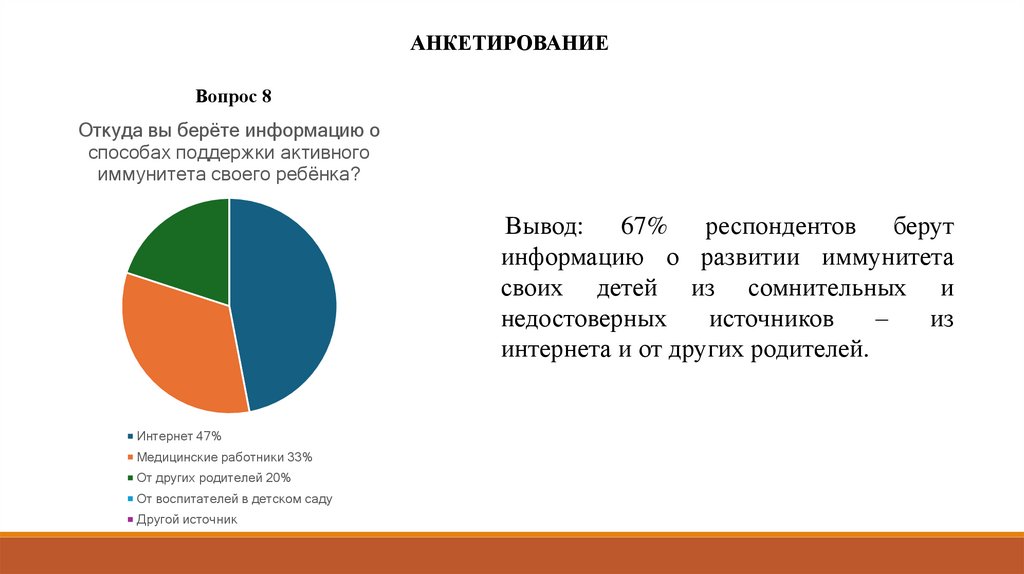 АНКЕТИРОВАНИЕ

Вопрос 8

Откуда вы берёте информацию о способах поддержки активного иммунитета своего ребёнка?

Интернет 47%
Медицинские работники 33%
От других родителей 20%
От воспитателей в детском саду
Другой источник

Вывод: 67% респондентов берут информацию о развитии иммунитета своих детей из сомнительных и недостоверных источников – из интернета и от других родителей.